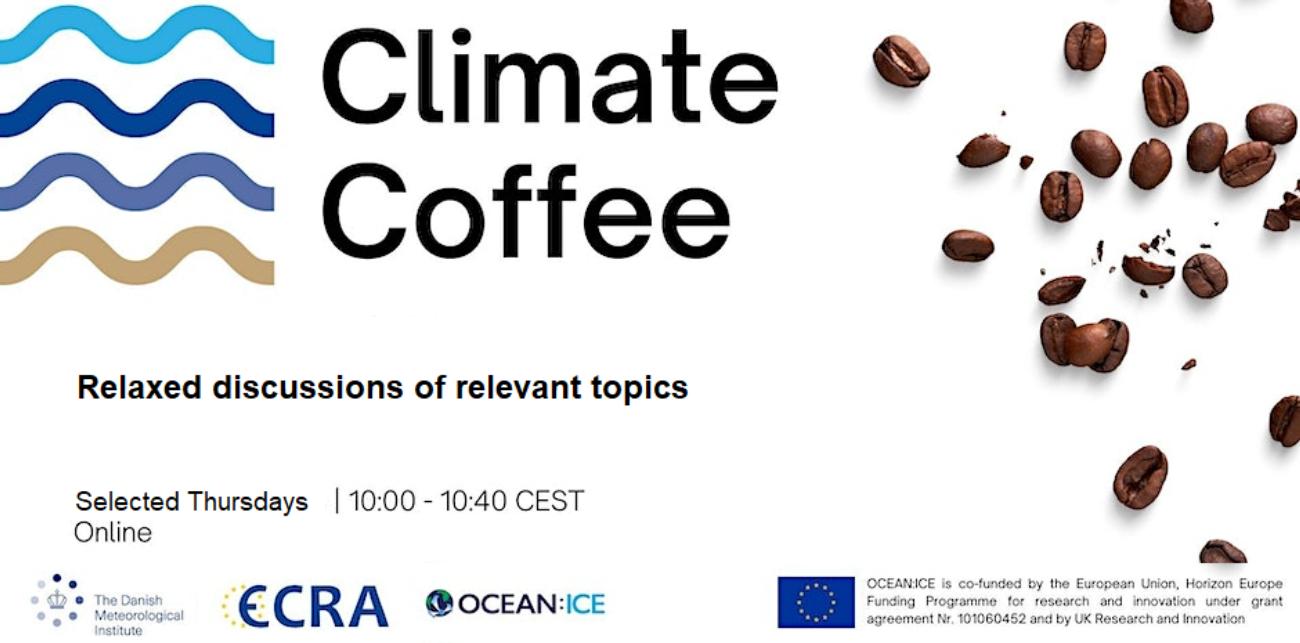 Climate Coffee

Relaxed discussions of relevant topics

Selected Thursdays | 10:00 - 10:40 CEST
Online

The Danish Meteorological Institute

ECRA

OCEAN:ICE

OCEAN:ICE is co-funded by the European Union, Horizon Europe Funding Programme for research and innovation under grant agreement Nr. 101060452 and by UK Research and Innovation